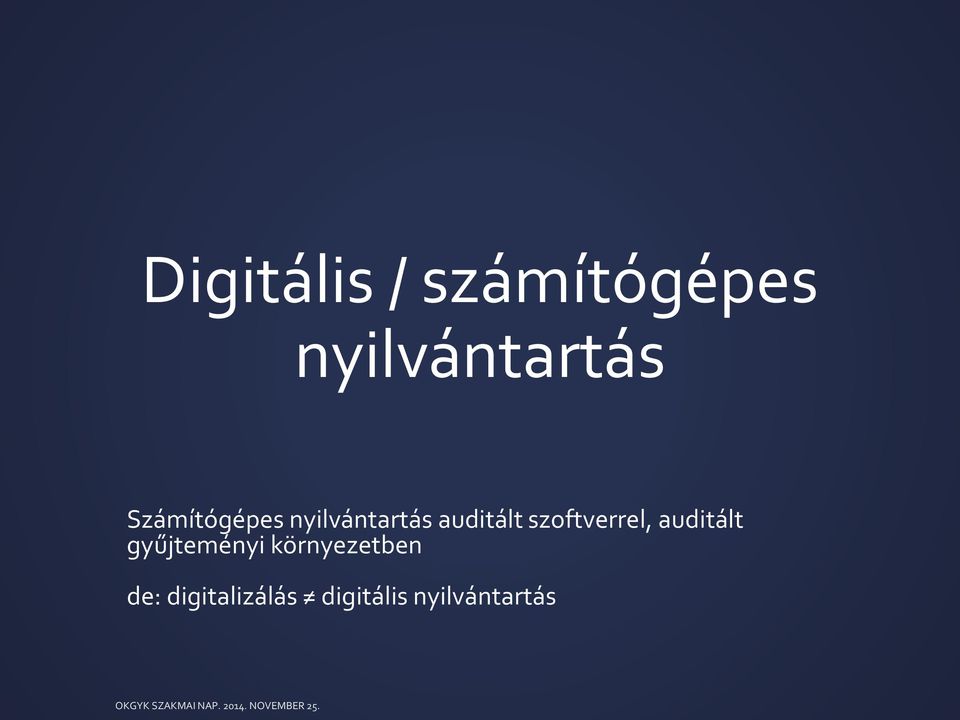 Digitális / számítógépes nyilvántartás

Számítógépes nyilvántartás auditált szoftverrel, auditált gyűjteményi környezetben

de: digitalizálás ≠ digitális nyilvántartás

OKGYK SZAKMAI NAP. 2014. NOVEMBER 25.